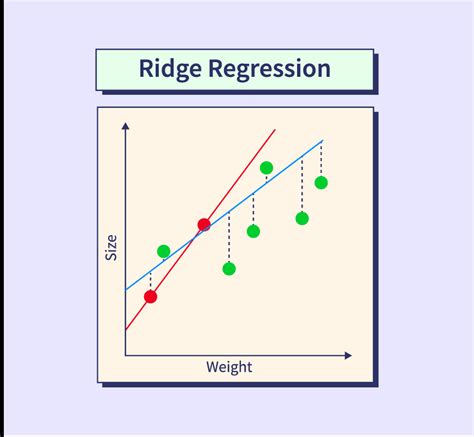 Ridge Regression

Size

Weight